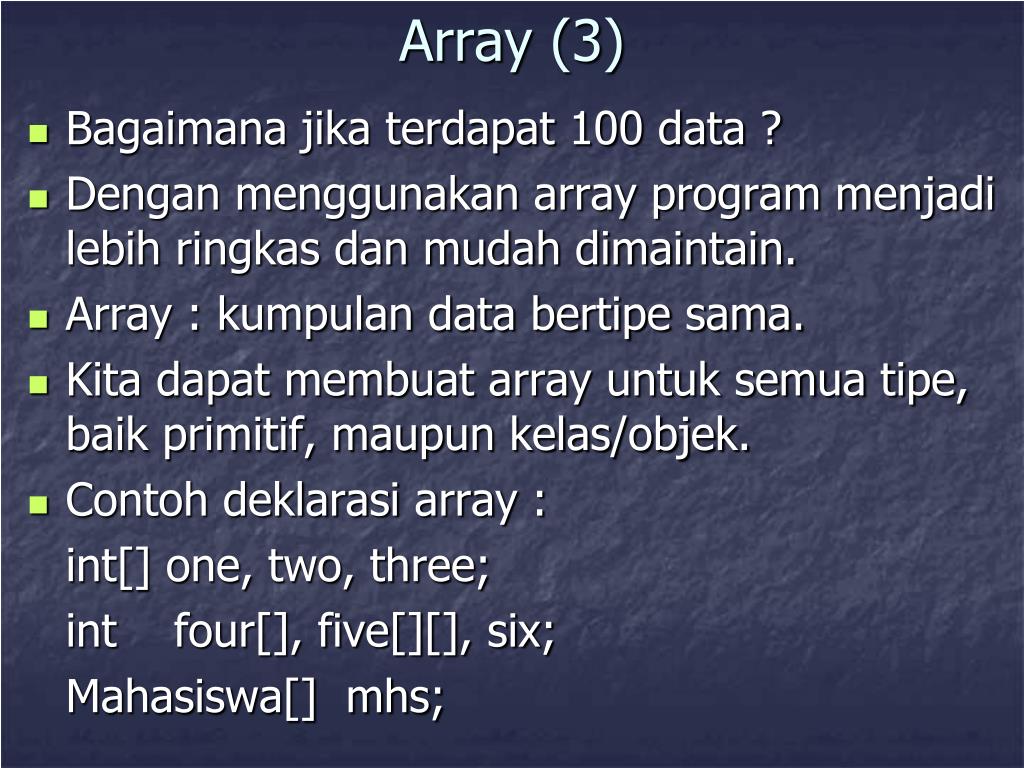 Array (3)

Bagaimana jika terdapat 100 data ?

Dengan menggunakan array program menjadi lebih ringkas dan mudah dimaintain.

Array : kumpulan data bertipe sama.

Kita dapat membuat array untuk semua tipe, baik primitif, maupun kelas/objek.

Contoh deklarasi array :

int[] one, two, three;

int four[], five[][], six;

Mahasiswa[] mhs;